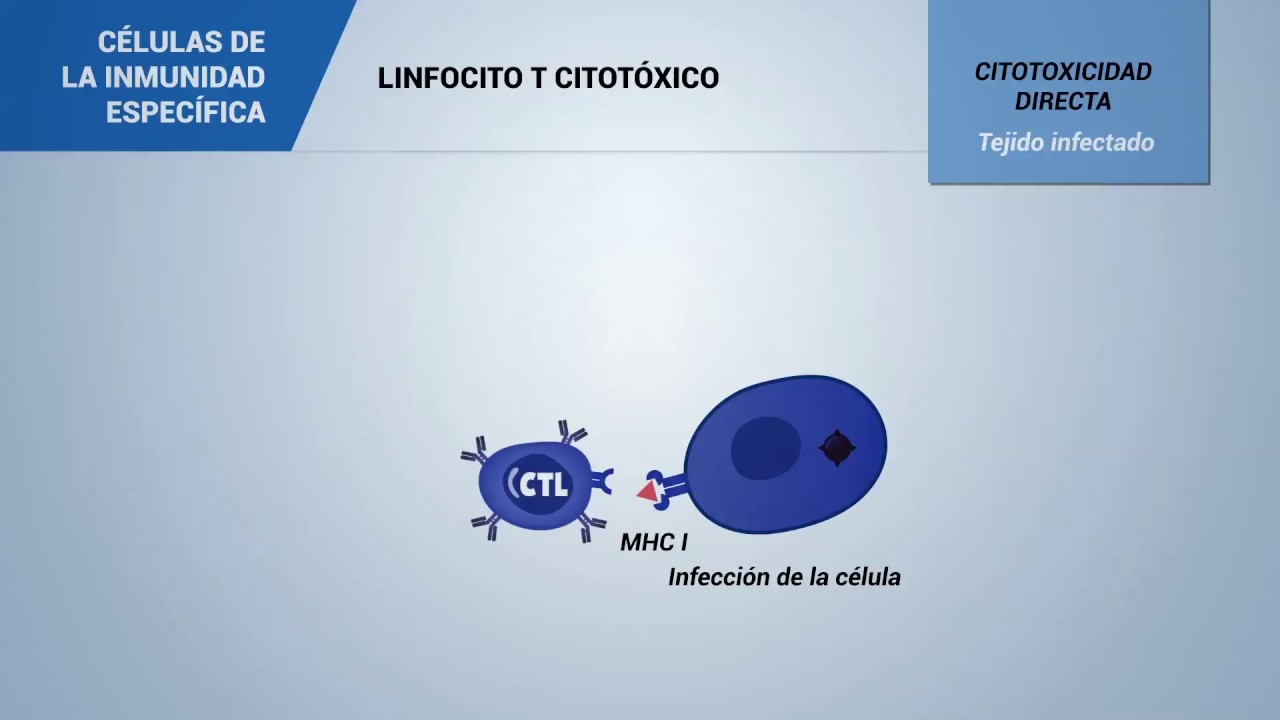 CÉLULAS DE LA INMUNIDAD ESPECÍFICA

LINFOCITO T CITOTÓXICO

CITOTOXICIDAD DIRECTA

Tejido infectado

CTL

MHC I

Infección de la célula